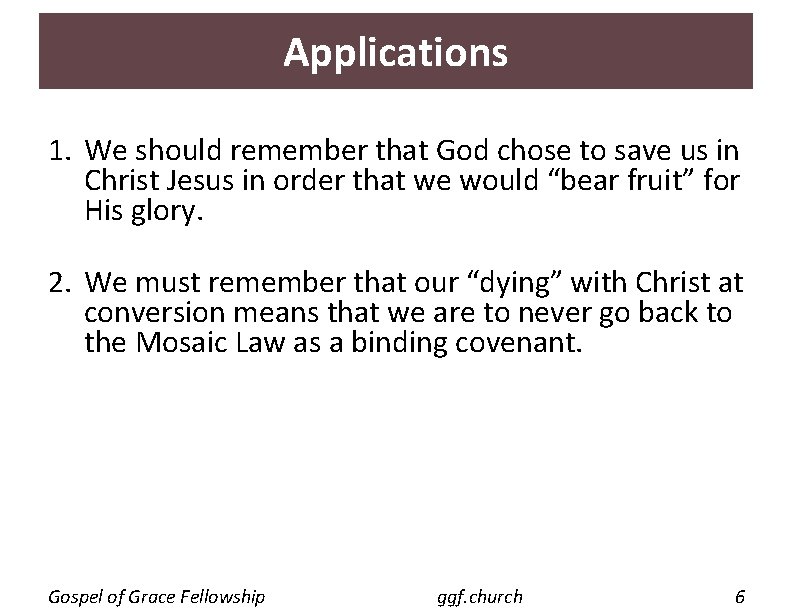 Applications

1. We should remember that God chose to save us in Christ Jesus in order that we would “bear fruit” for His glory.

2. We must remember that our “dying” with Christ at conversion means that we are to never go back to the Mosaic Law as a binding covenant.

Gospel of Grace Fellowship ggf.church 6